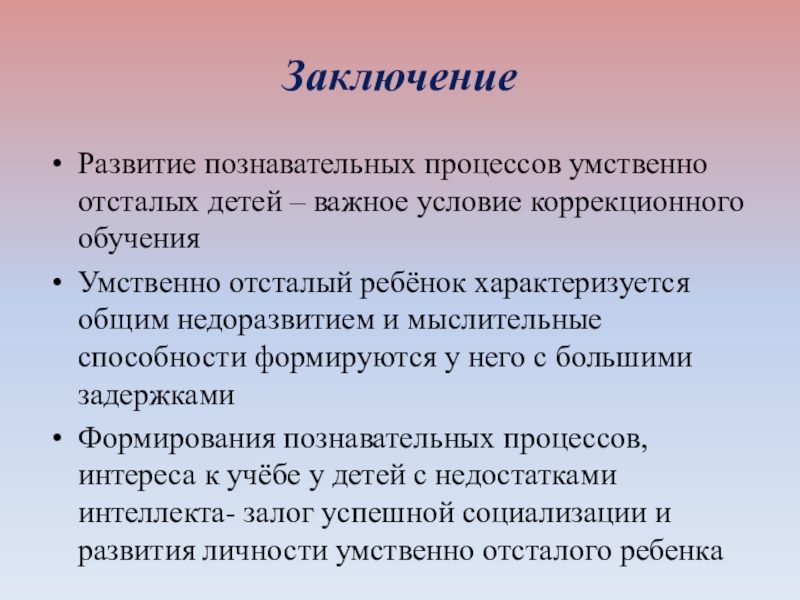 Заключение

• Развитие познавательных процессов умственно отсталых детей – важное условие коррекционного обучения

• Умственно отсталый ребёнок характеризуется общим недоразвитием и мыслительные способности формируются у него с большими задержками

• Формирования познавательных процессов, интереса к учёбе у детей с недостатками интеллекта- залог успешной социализации и развития личности умственно отсталого ребенка